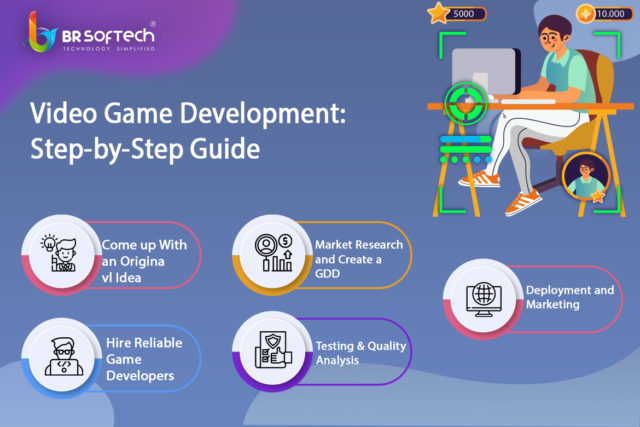 BR SOFTECH®
TECHNOLOGY SIMPLIFIED

5000

10.000

Video Game Development: Step-by-Step Guide

Come up With an Origina vl Idea

Market Research and Create a GDD

Deployment and Marketing

Hire Reliable Game Developers

Testing & Quality Analysis